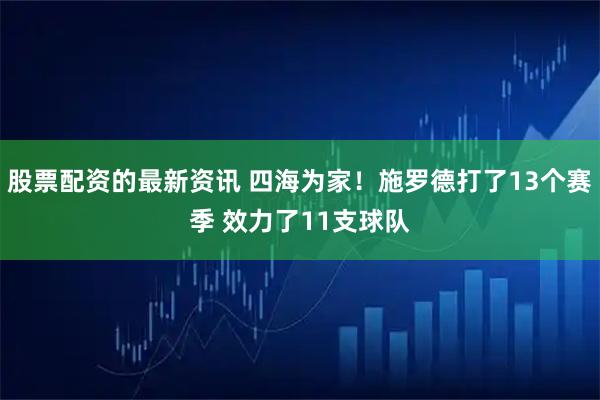 股票配资的最新资讯 四海为家！施罗德打了13个赛季 效力了11支球队